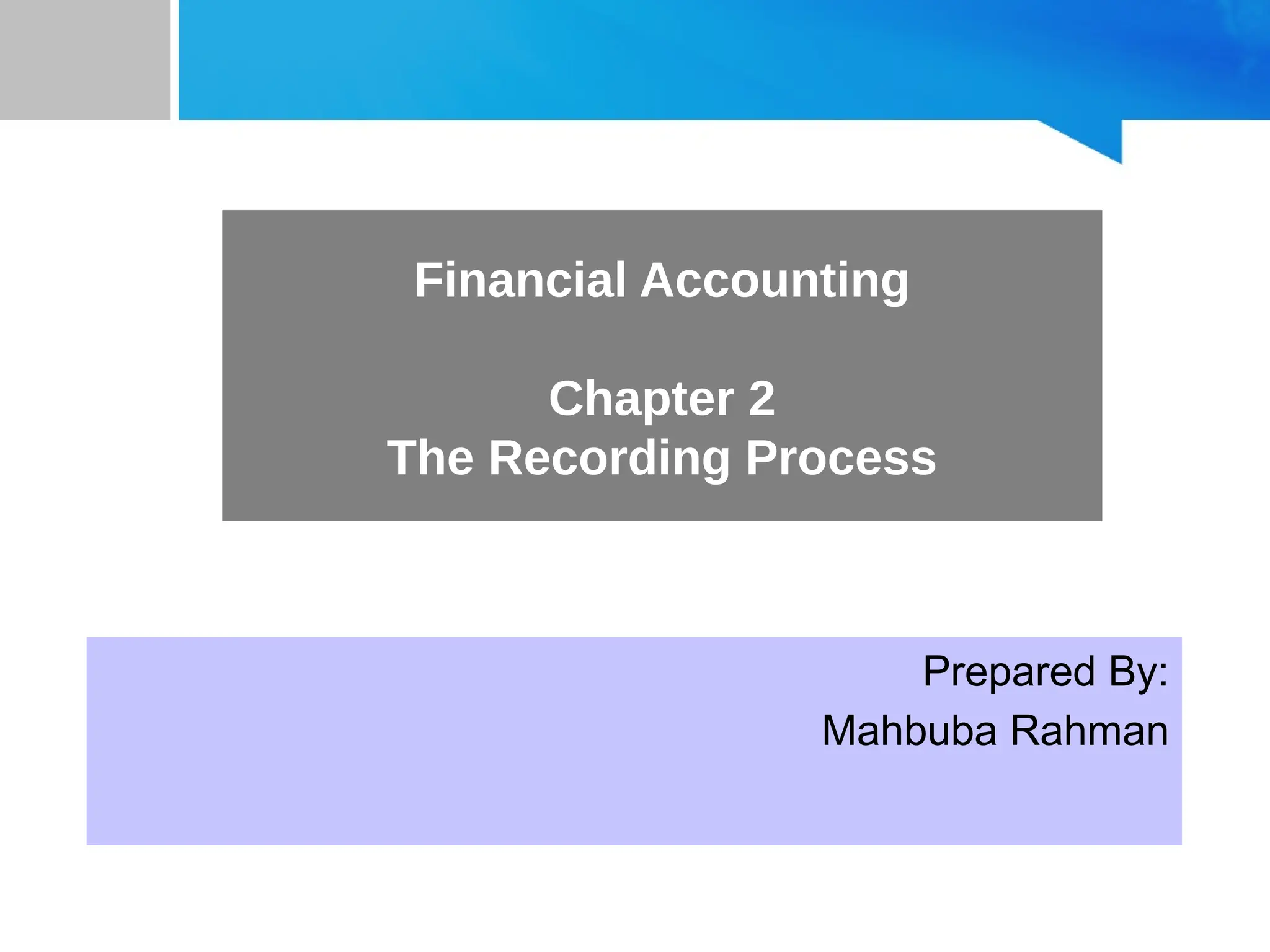 Financial Accounting

Chapter 2
The Recording Process

Prepared By:
Mahbuba Rahman